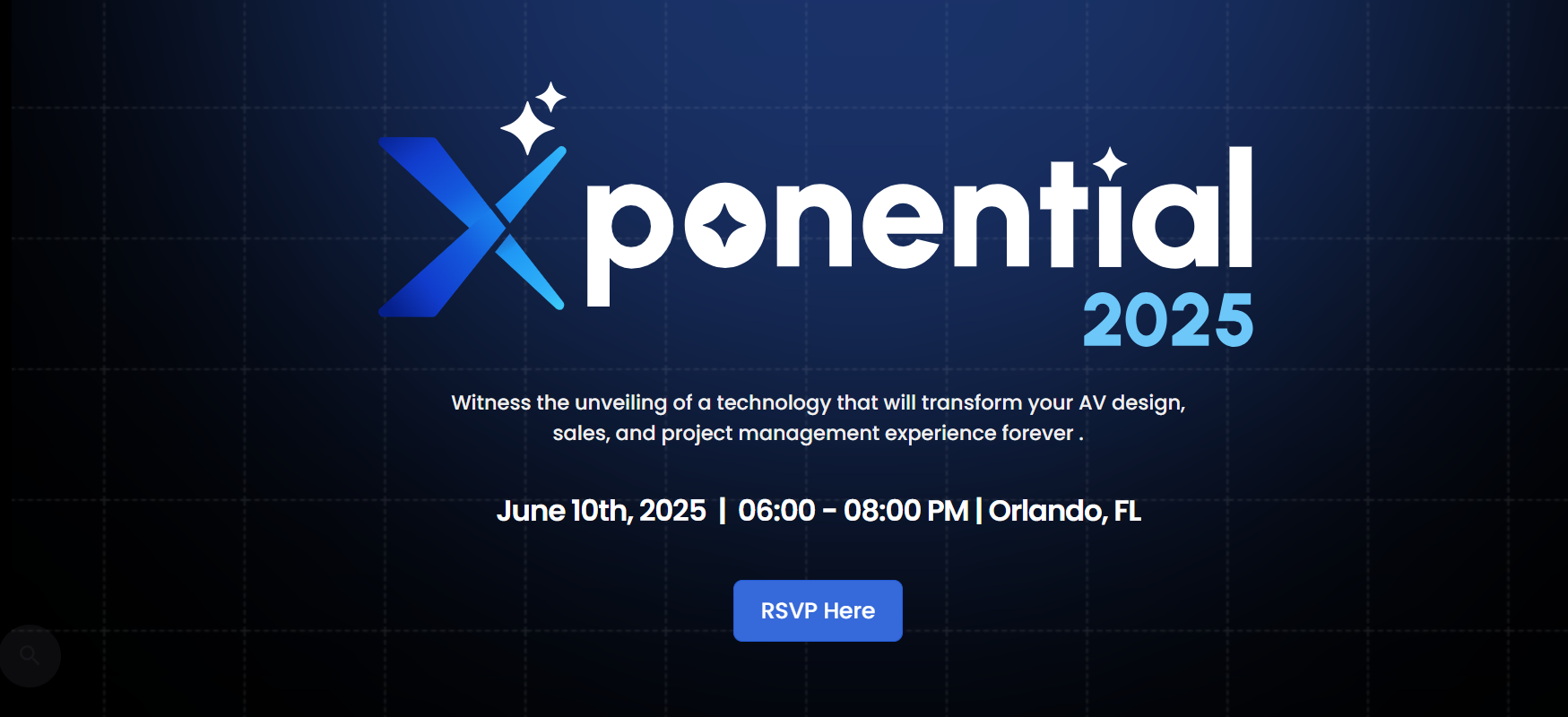 Xponential
2025

Witness the unveiling of a technology that will transform your AV design, sales, and project management experience forever .

June 10th, 2025 | 06:00 - 08:00 PM | Orlando, FL

RSVP Here